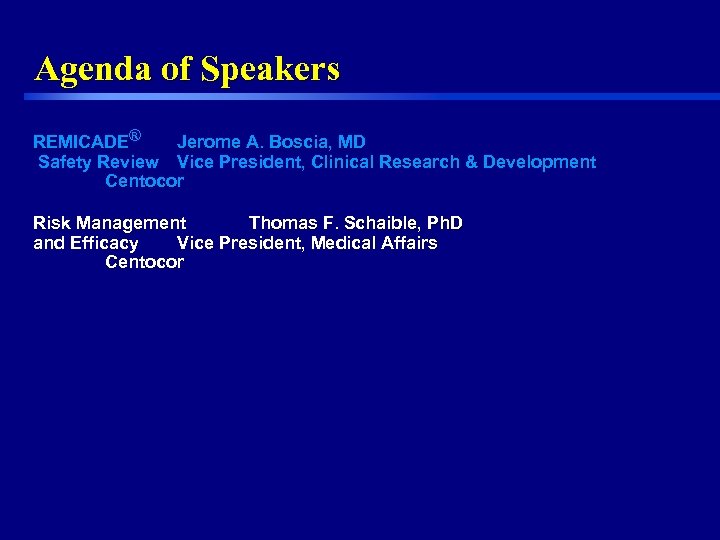 Agenda of Speakers

REMICADE® Jerome A. Boscia, MD
Safety Review Vice President, Clinical Research & Development
Centocor

Risk Management Thomas F. Schaible, PhD
and Efficacy Vice President, Medical Affairs
Centocor